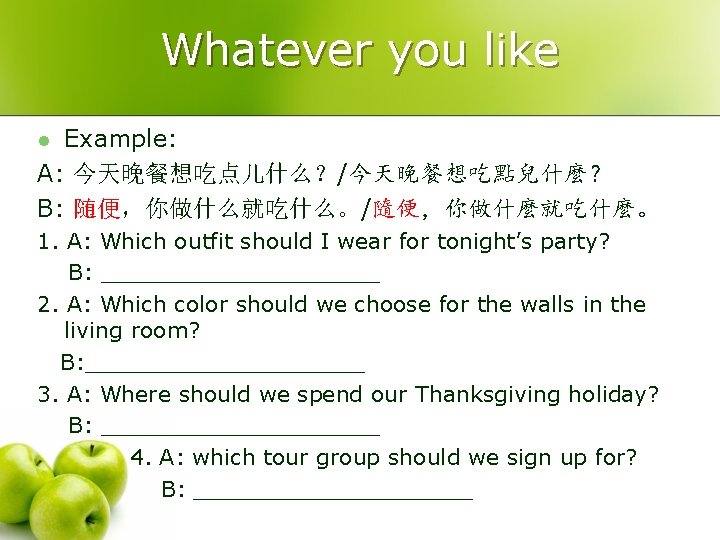 Whatever you like

Example:

A: 今天晚餐想吃点儿什么？/今天晚餐想吃點兒什麼？

B: 随便，你做什么就吃什么。/隨便，你做什麼就吃什麼。

1. A: Which outfit should I wear for tonight's party?

B: ______________________

2. A: Which color should we choose for the walls in the living room?

B:______________________

3. A: Where should we spend our Thanksgiving holiday?

B: ______________________

4. A: which tour group should we sign up for?

B: ______________________